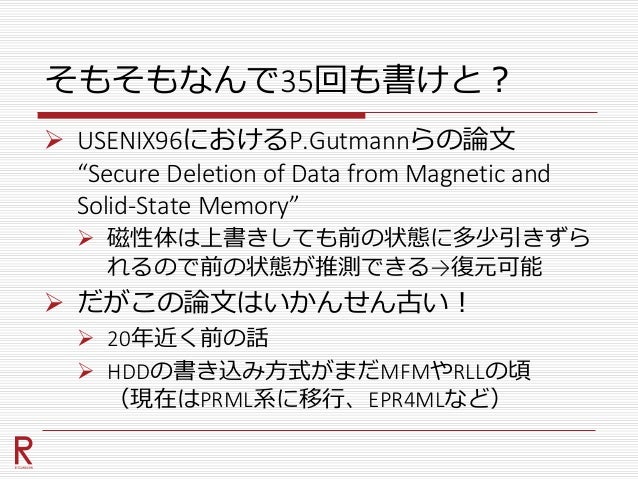 そもそもなんで35回も書けと？

➢ USENIX96におけるP.Gutmannらの論文 “Secure Deletion of Data from Magnetic and Solid-State Memory”

➢ 磁性体は上書きしても前の状態に多少引きずられるので前の状態が推測できる→復元可能

➢ だがこの論文はいかんせん古い！

➢ 20年近く前の話

➢ HDDの書き込み方式がまだMFMやRLLの頃（現在はPRML系に移行、EPR4MLなど）

R